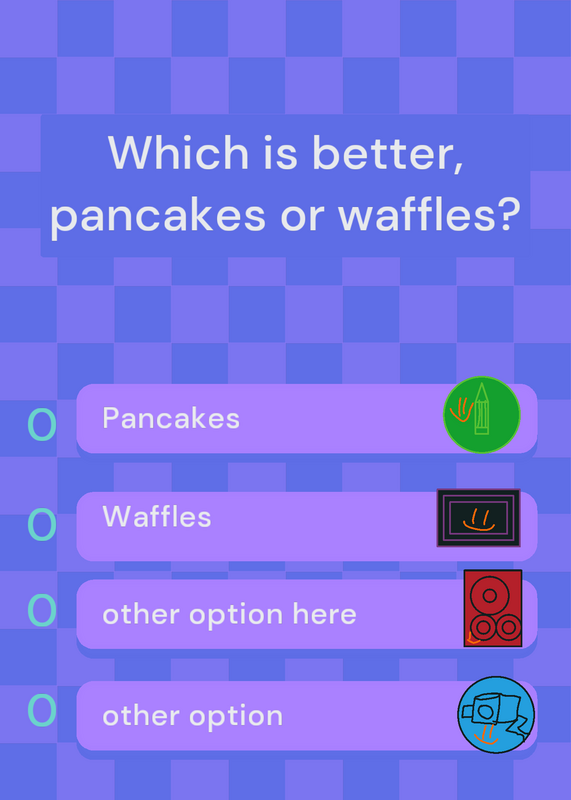 Which is better, pancakes or waffles?

0 Pancakes

0 Waffles

0 other option here

0 other option